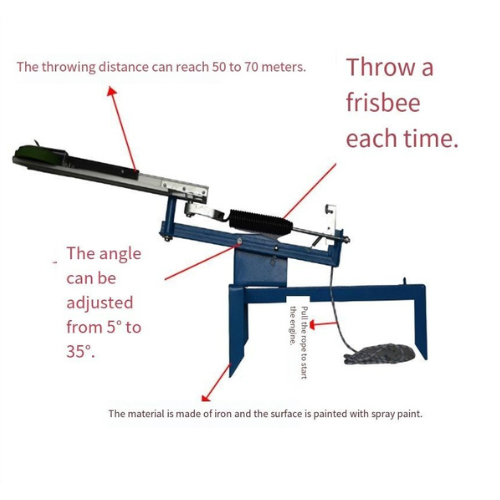 The throwing distance can reach 50 to 70 meters.

Throw a frisbee each time.

The angle can be adjusted from 5° to 35°.

Pull the rope to start the engine.

The material is made of iron and the surface is painted with spray paint.